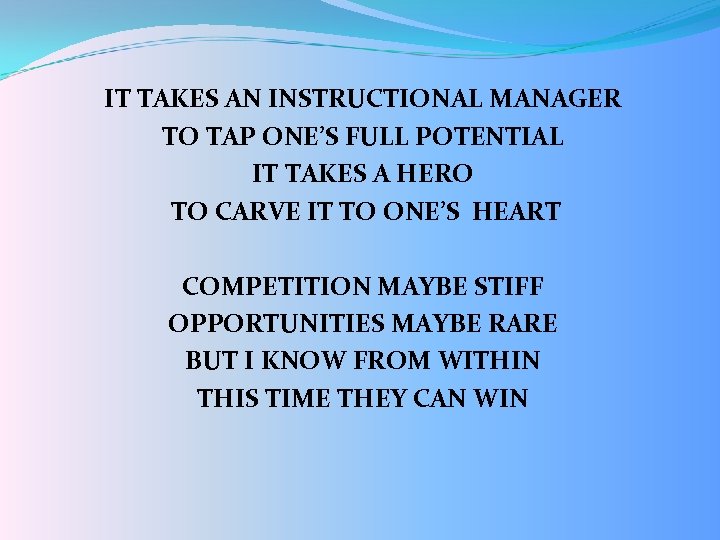 IT TAKES AN INSTRUCTIONAL MANAGER
TO TAP ONE'S FULL POTENTIAL
IT TAKES A HERO
TO CARVE IT TO ONE'S HEART

COMPETITION MAYBE STIFF
OPPORTUNITIES MAYBE RARE
BUT I KNOW FROM WITHIN
THIS TIME THEY CAN WIN